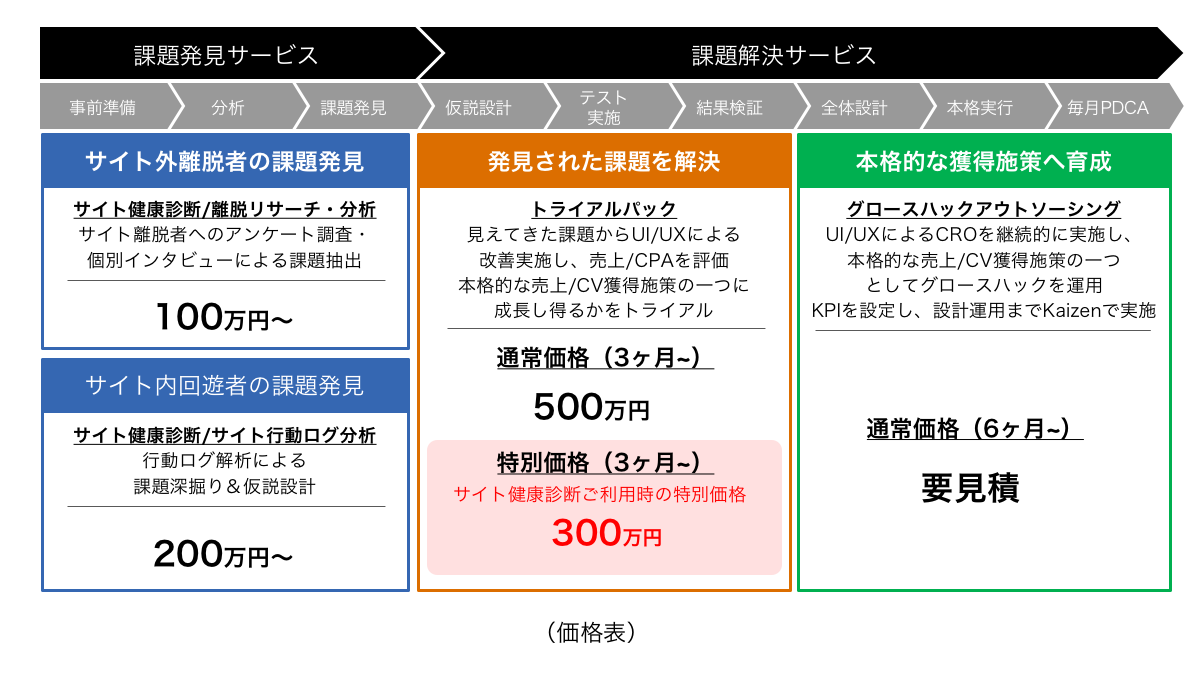 課題発見サービス

課題解決サービス

事前準備 分析 課題発見 仮説設計 テスト実施 結果検証 全体設計 本格実行 毎月PDCA

サイト外離脱者の課題発見

サイト健康診断/離脱リサーチ・分析
サイト離脱者へのアンケート調査・個別インタビューによる課題抽出

100万円〜

サイト内回遊者の課題発見

サイト健康診断/サイト行動ログ分析
行動ログ解析による課題深掘り＆仮説設計

200万円〜

発見された課題を解決

トライアルパック
見えてきた課題からUI/UXによる改善実施し、売上/CPAを評価
本格的な売上/CV獲得施策の一つに成長し得るかをトライアル

通常価格（3ヶ月~）

500万円

特別価格（3ヶ月~）
サイト健康診断ご利用時の特別価格

300万円

本格的な獲得施策へ育成

グロースハックアウトソーシング
UI/UXによるCROを継続的に実施し、本格的な売上/CV獲得施策の一つとしてグロースハックを運用
KPIを設定し、設計運用までKaizenで実施

通常価格（6ヶ月~）

要見積

（価格表）